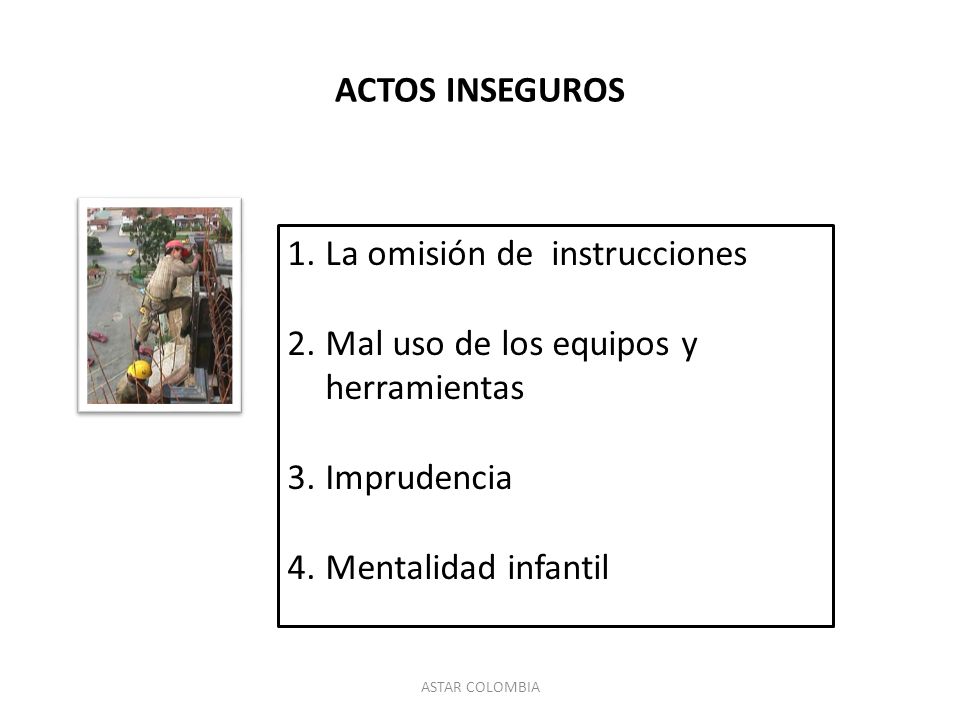 ACTOS INSEGUROS

1. La omisión de instrucciones

2. Mal uso de los equipos y herramientas

3. Imprudencia

4. Mentalidad infantil

ASTAR COLOMBIA